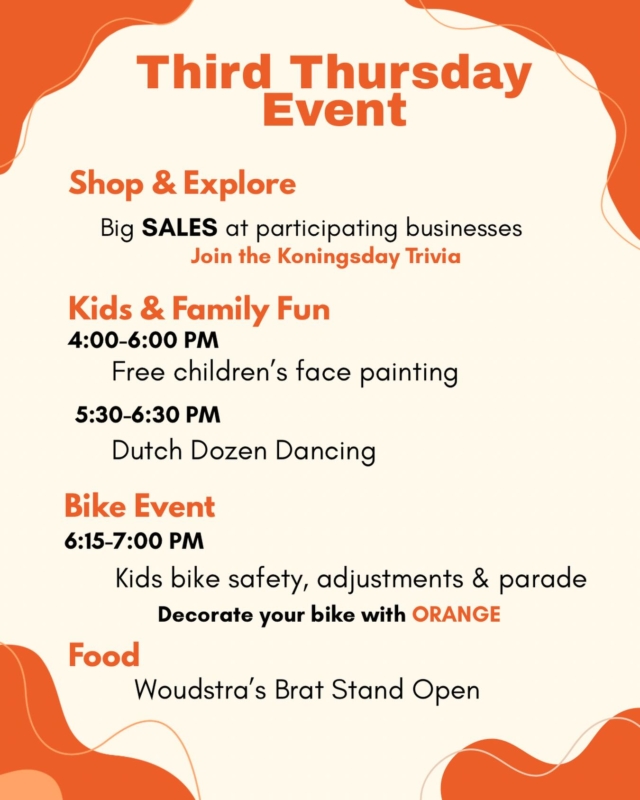 Third Thursday Event

Shop & Explore

Big SALES at participating businesses
Join the Koningsday Trivia

Kids & Family Fun

4:00-6:00 PM
Free children's face painting

5:30-6:30 PM
Dutch Dozen Dancing

Bike Event

6:15-7:00 PM
Kids bike safety, adjustments & parade
Decorate your bike with ORANGE

Food

Woudstra's Brat Stand Open